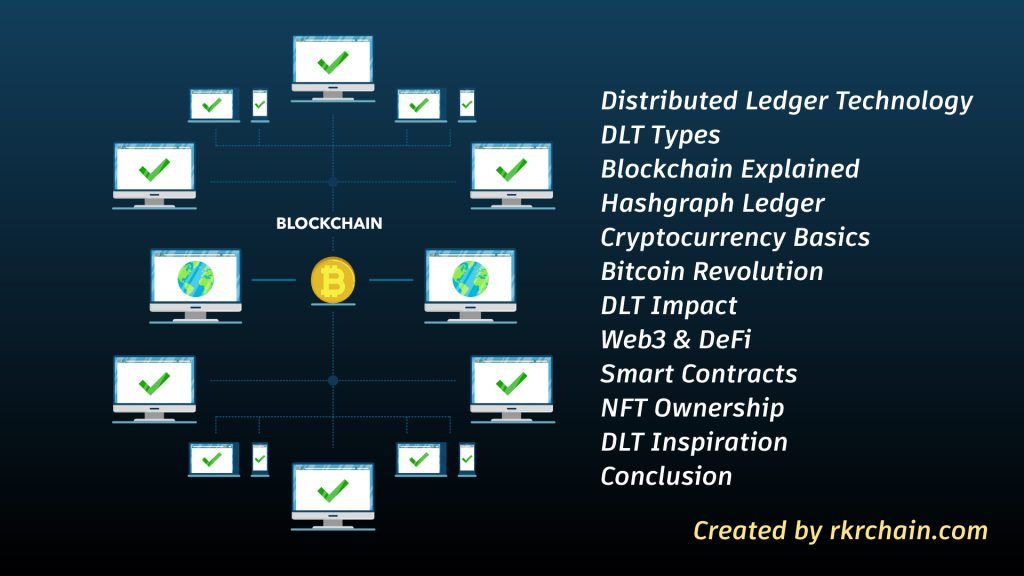 BLOCKCHAIN

Distributed Ledger Technology
DLT Types
Blockchain Explained
Hashgraph Ledger
Cryptocurrency Basics
Bitcoin Revolution
DLT Impact
Web3 & DeFi
Smart Contracts
NFT Ownership
DLT Inspiration
Conclusion

Created by rkrchain.com